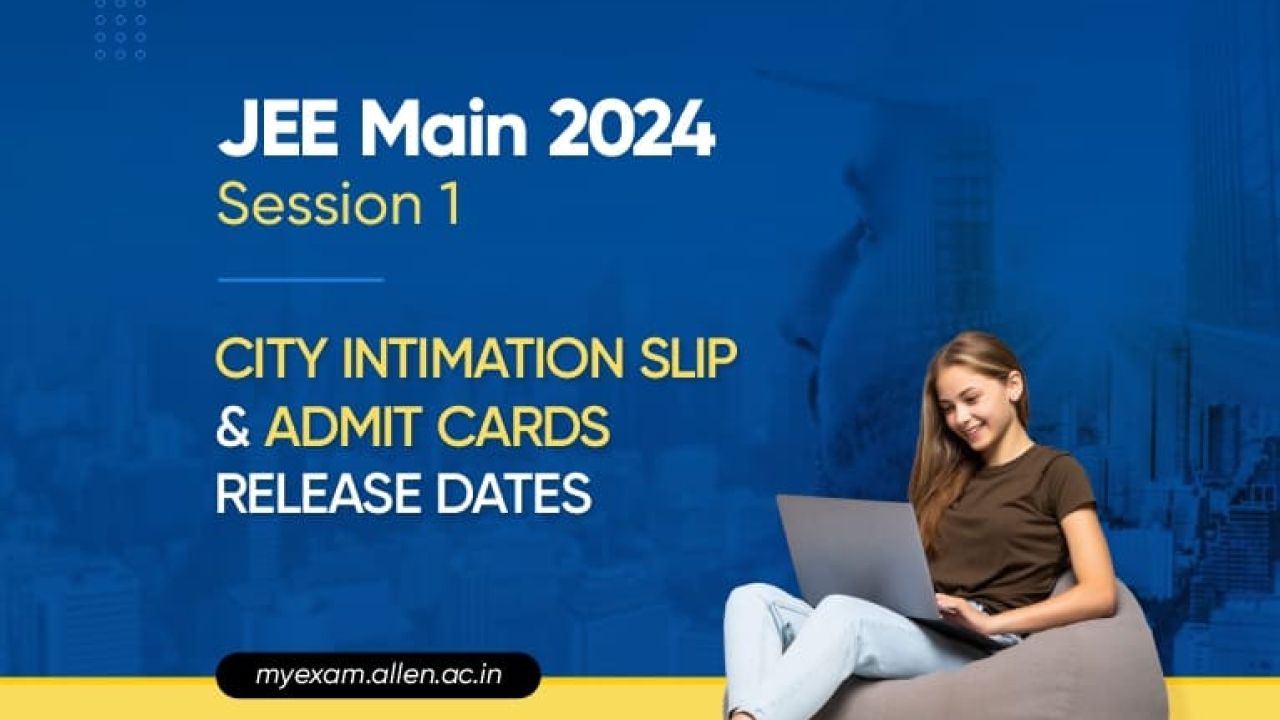 JEE Main 2024
Session 1

CITY INTIMATION SLIP & ADMIT CARDS RELEASE DATES

myexam.allen.ac.in